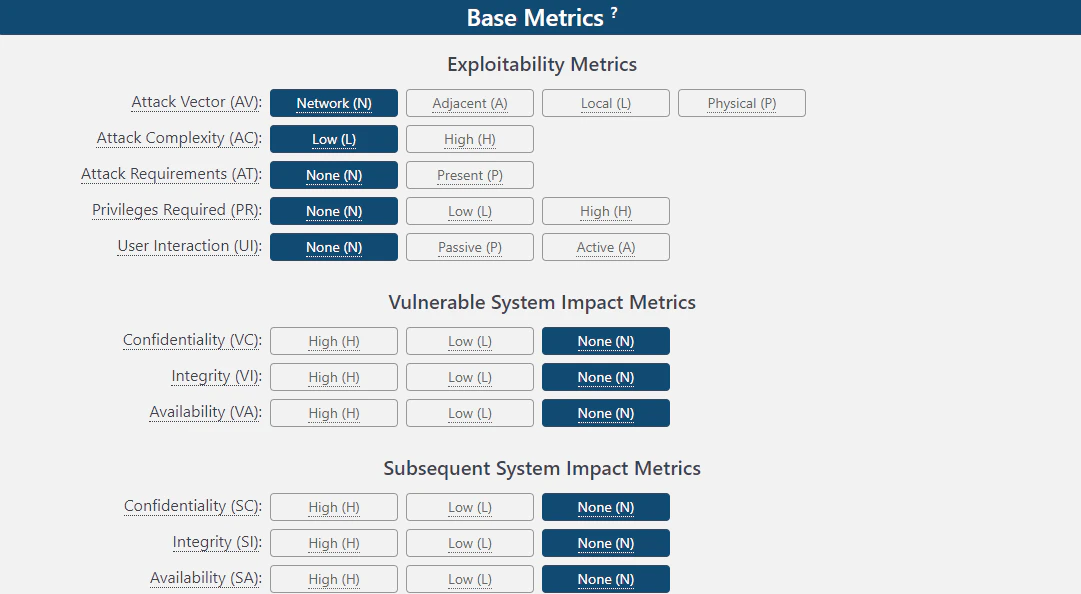 Base Metrics ?

Exploitability Metrics

Attack Vector (AV): Network (N) Adjacent (A) Local (L) Physical (P)

Attack Complexity (AC): Low (L) High (H)

Attack Requirements (AT): None (N) Present (P)

Privileges Required (PR): None (N) Low (L) High (H)

User Interaction (UI): None (N) Passive (P) Active (A)

Vulnerable System Impact Metrics

Confidentiality (VC): High (H) Low (L) None (N)

Integrity (VI): High (H) Low (L) None (N)

Availability (VA): High (H) Low (L) None (N)

Subsequent System Impact Metrics

Confidentiality (SC): High (H) Low (L) None (N)

Integrity (SI): High (H) Low (L) None (N)

Availability (SA): High (H) Low (L) None (N)